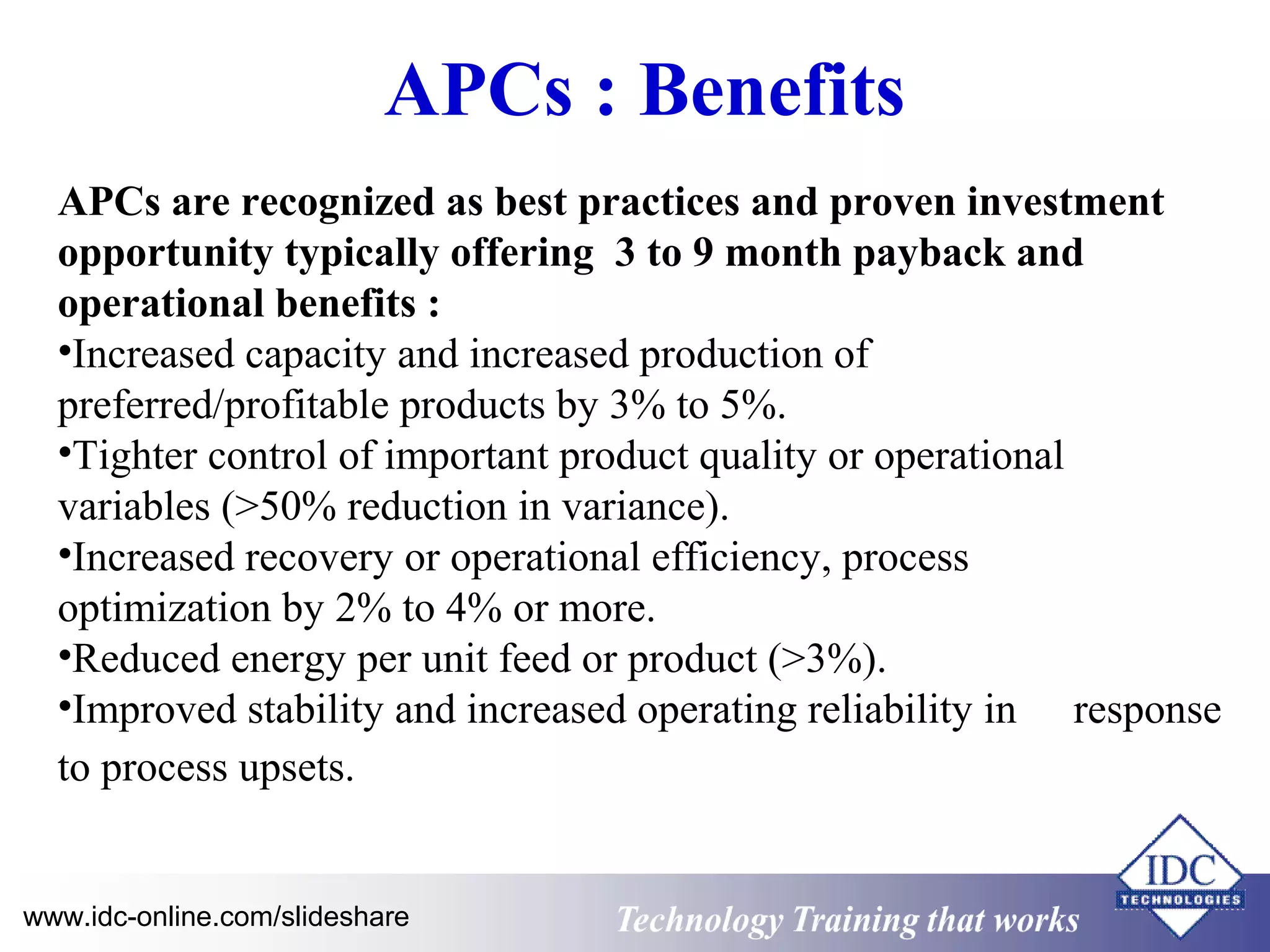 APCs : Benefits

APCs are recognized as best practices and proven investment opportunity typically offering 3 to 9 month payback and operational benefits :

•Increased capacity and increased production of preferred/profitable products by 3% to 5%.
•Tighter control of important product quality or operational variables (>50% reduction in variance).
•Increased recovery or operational efficiency, process optimization by 2% to 4% or more.
•Reduced energy per unit feed or product (>3%).
•Improved stability and increased operating reliability in response to process upsets.

www.idc-online.com/slideshare

Technology Training that works

IDC
TECHNOLOGIES